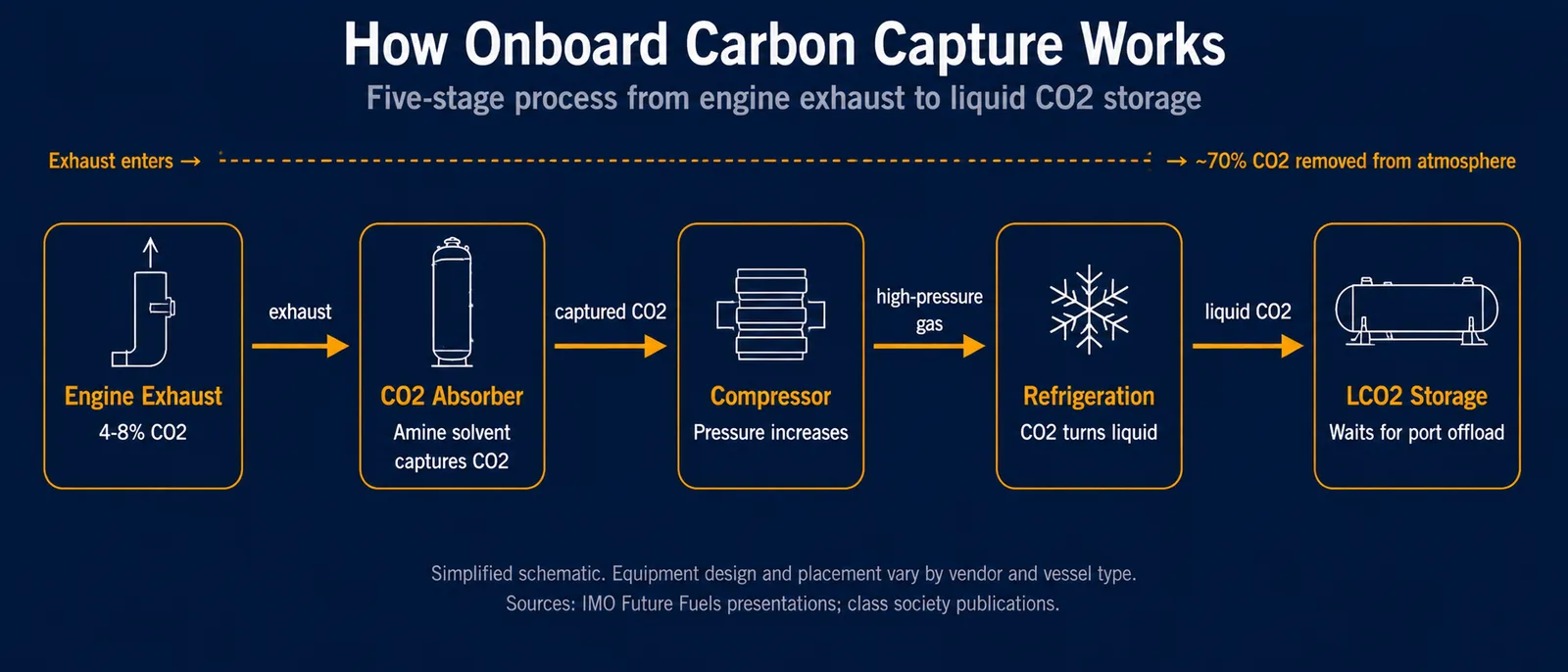 How Onboard Carbon Capture Works

Five-stage process from engine exhaust to liquid CO2 storage

Exhaust enters → → ~70% CO2 removed from atmosphere

Engine Exhaust
4-8% CO2

exhaust

CO2 Absorber
Amine solvent captures CO2

captured CO2

Compressor
Pressure increases

high-pressure gas

Refrigeration
CO2 turns liquid

liquid CO2

LCO2 Storage
Waits for port offload

Simplified schematic. Equipment design and placement vary by vendor and vessel type.
Sources: IMO Future Fuels presentations; class society publications.